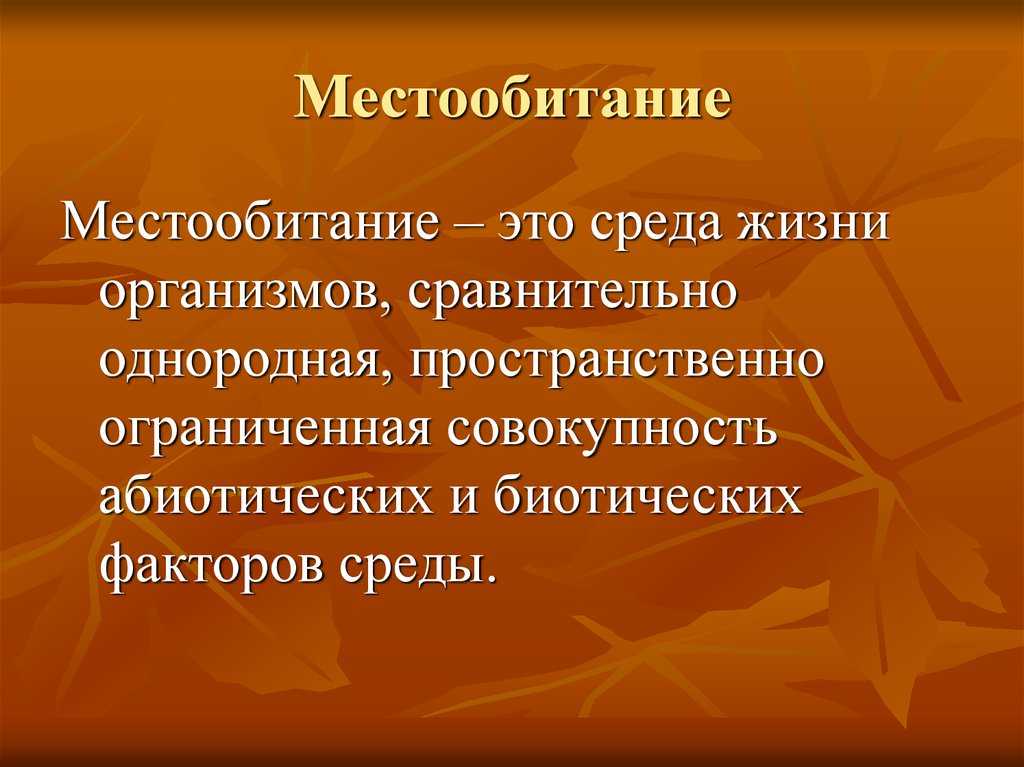 Местообитание

Местообитание – это среда жизни организмов, сравнительно однородная, пространственно ограниченная совокупность абиотических и биотических факторов среды.